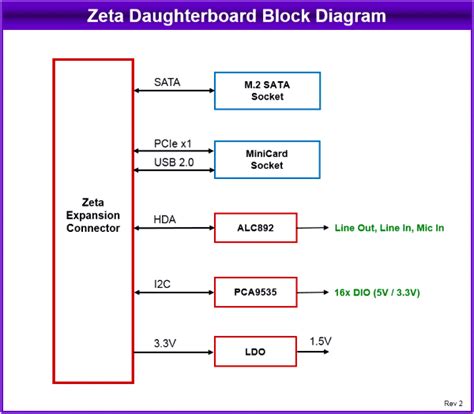 Zeta Daughterboard Block Diagram

Zeta Expansion Connector

SATA

M.2 SATA Socket

PCIe x1

USB 2.0

MiniCard Socket

HDA

ALC892

Line Out, Line In, Mic In

I2C

PCA9535

16x DIO (5V / 3.3V)

3.3V

LDO

1.5V

Rev 2